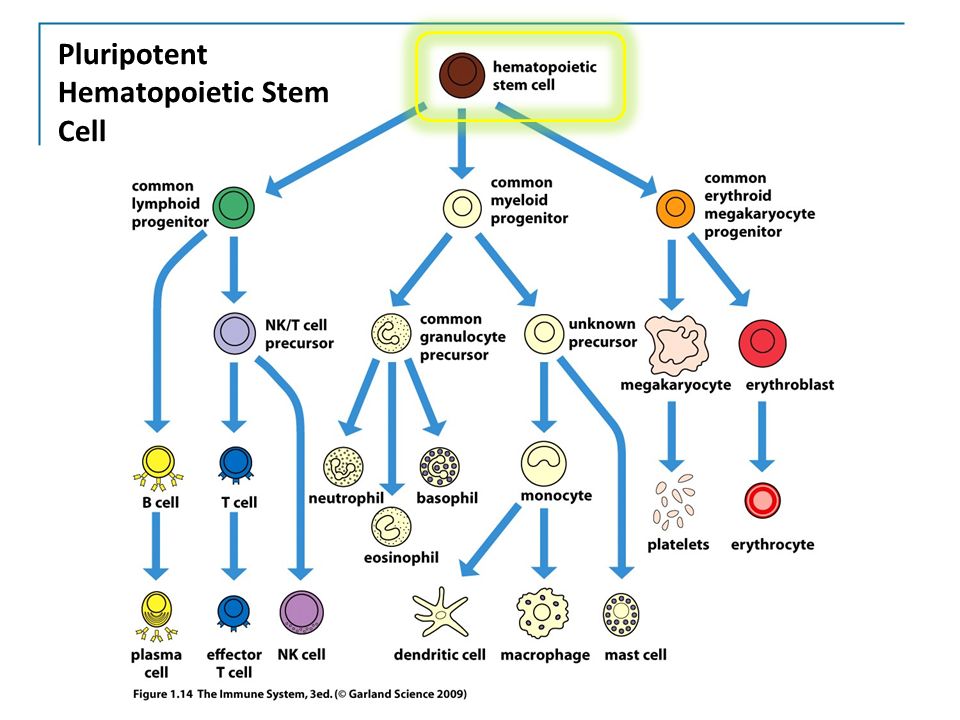 Pluripotent Hematopoietic Stem Cell

hematopoietic stem cell

common lymphoid progenitor

common myeloid progenitor

common erythroid megakaryocyte progenitor

NK/T cell precursor

common granulocyte precursor

unknown precursor

megakaryocyte

erythroblast

B cell

T cell

neutrophil

basophil

eosinophil

monocyte

platelets

erythrocyte

plasma cell

effector T cell

NK cell

dendritic cell

macrophage

mast cell

Figure 1.14 The Immune System, 3ed. (© Garland Science 2009)